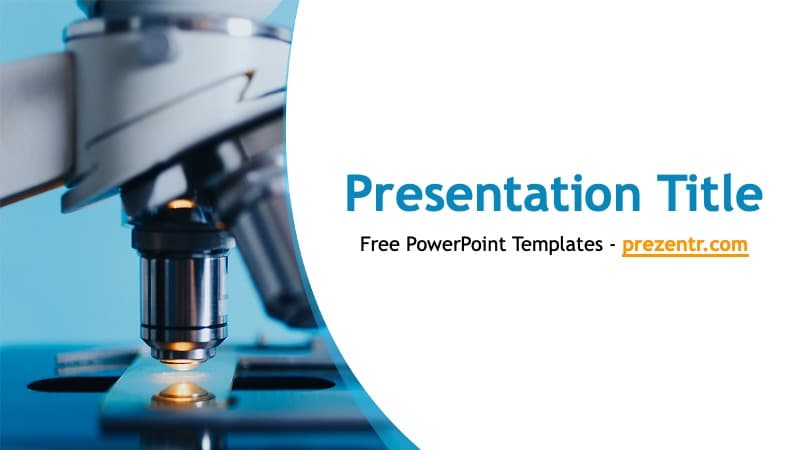 Presentation Title

Free PowerPoint Templates - prezentr.com